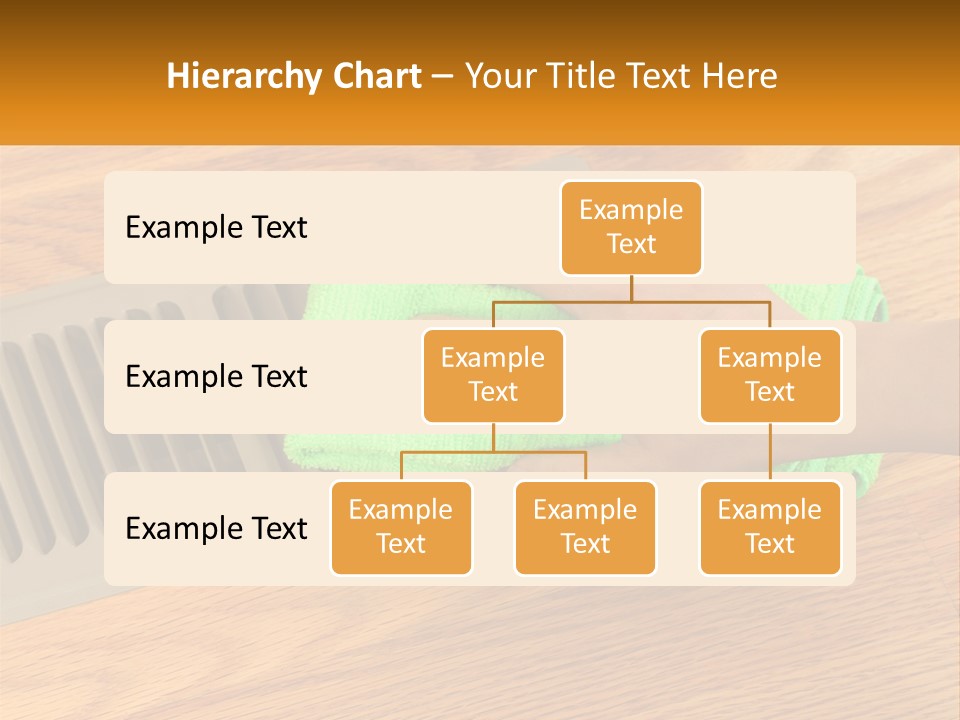 Hierarchy Chart – Your Title Text Here

Example Text

Example Text

Example Text

Example Text

Example Text

Example Text

Example Text

Example Text

Example Text